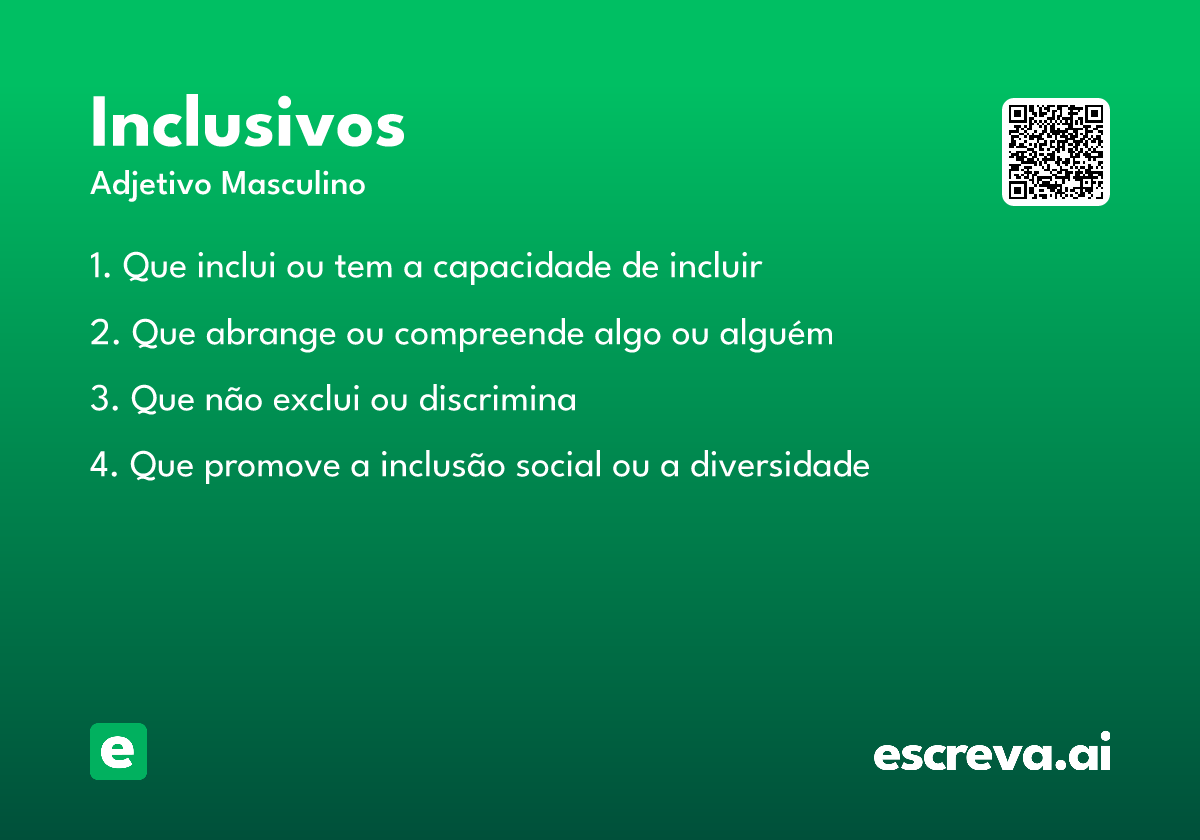 Inclusivos
Adjetivo Masculino

1. Que inclui ou tem a capacidade de incluir
2. Que abrange ou compreende algo ou alguém
3. Que não exclui ou discrimina
4. Que promove a inclusão social ou a diversidade

e

escreva.ai